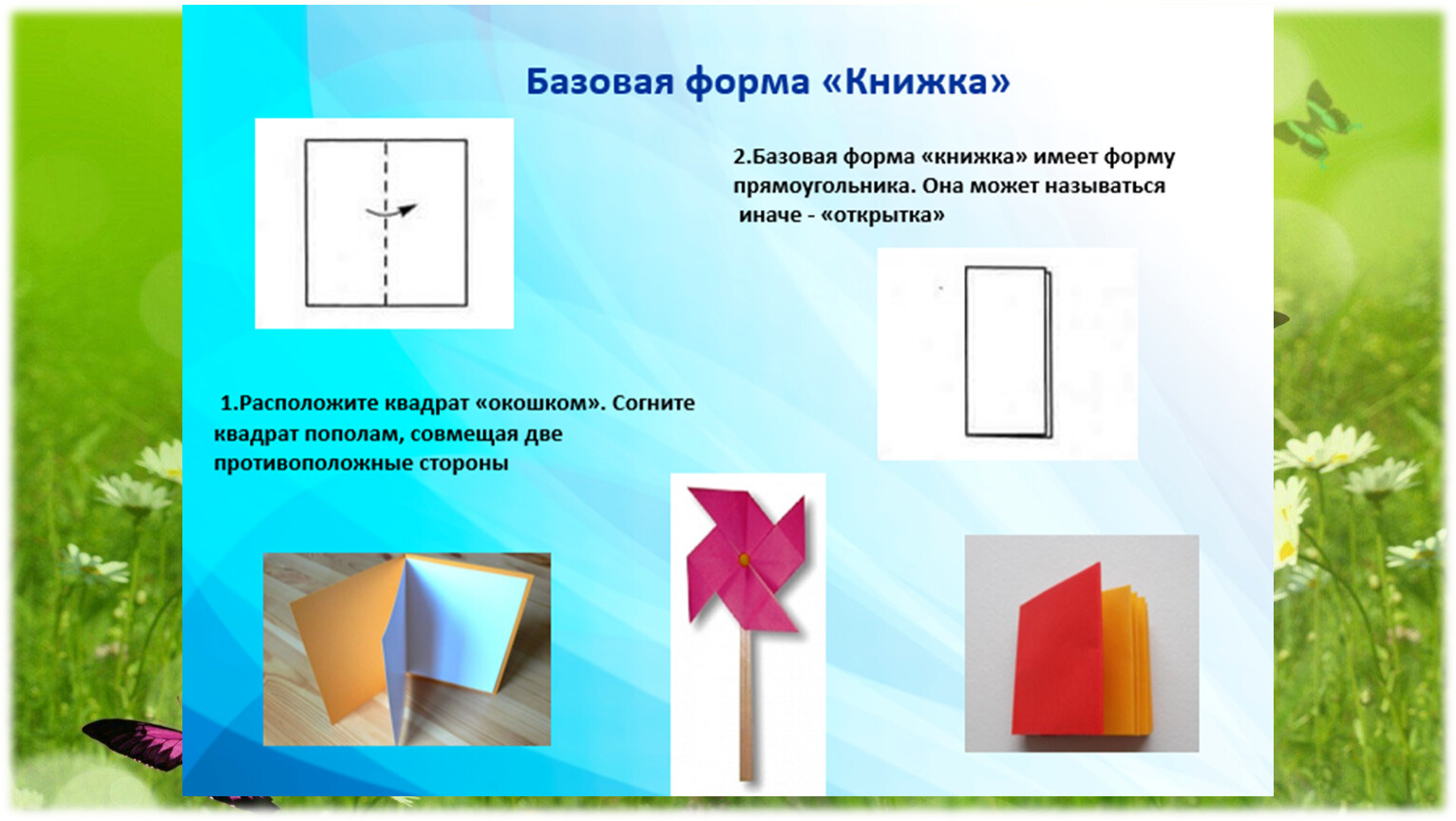 Базовая форма «Книжка»

2.Базовая форма «книжка» имеет форму прямоугольника. Она может называться иначе - «открытка»

1.Расположите квадрат «окошком». Согните квадрат пополам, совмещая две противоположные стороны